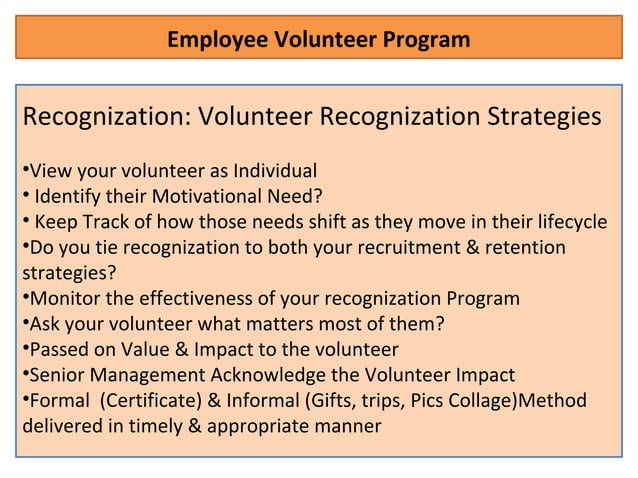 Employee Volunteer Program

Recognization: Volunteer Recognization Strategies

•View your volunteer as Individual
• Identify their Motivational Need?
• Keep Track of how those needs shift as they move in their lifecycle
•Do you tie recognization to both your recruitment & retention strategies?
•Monitor the effectiveness of your recognization Program
•Ask your volunteer what matters most of them?
•Passed on Value & Impact to the volunteer
•Senior Management Acknowledge the Volunteer Impact
•Formal (Certificate) & Informal (Gifts, trips, Pics Collage)Method delivered in timely & appropriate manner